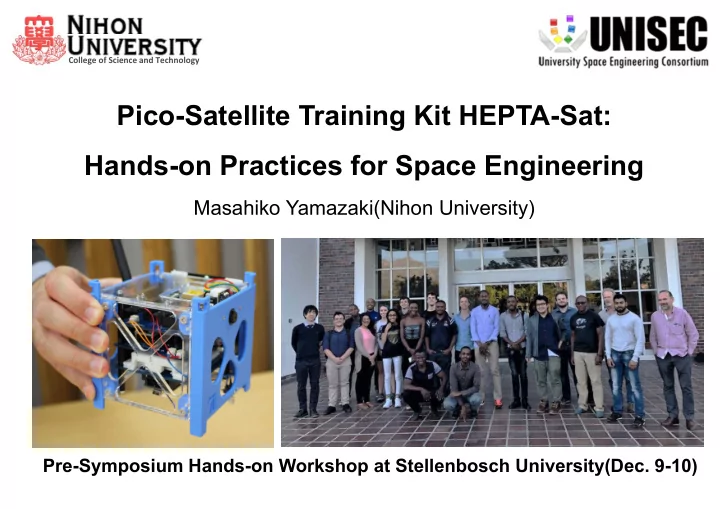 NIHON UNIVERSITY
College of Science and Technology

UNISEC
University Space Engineering Consortium

Pico-Satellite Training Kit HEPTA-Sat:

Hands-on Practices for Space Engineering

Masahiko Yamazaki(Nihon University)

Pre-Symposium Hands-on Workshop at Stellenbosch University(Dec. 9-10)